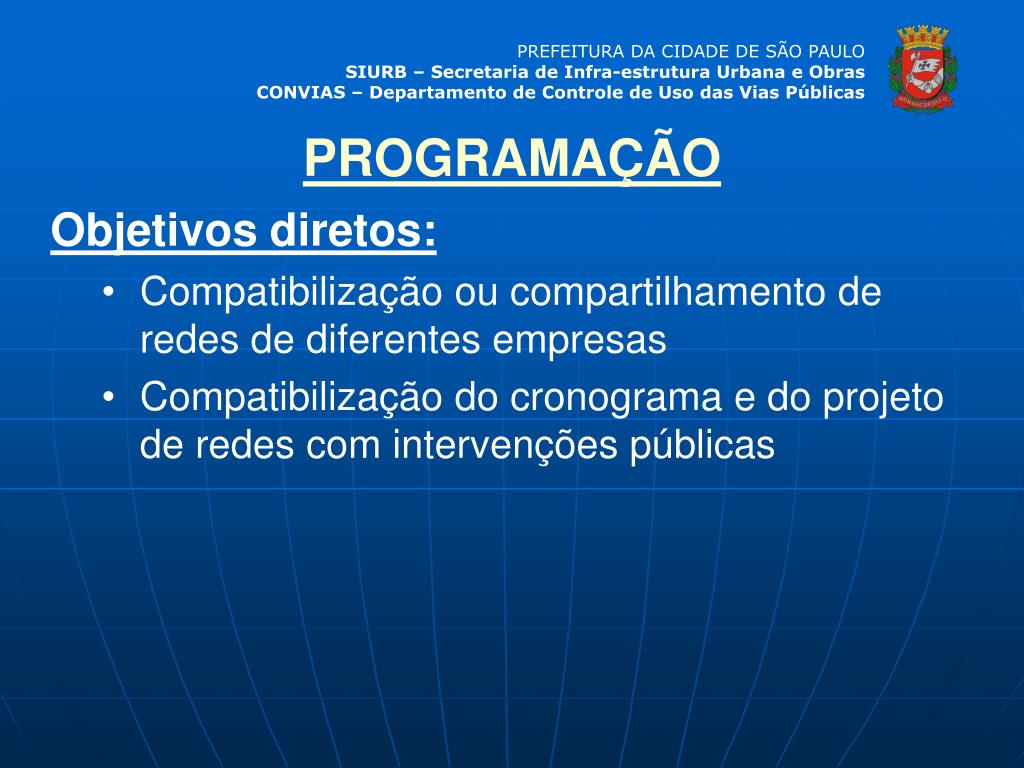 PREFEITURA DA CIDADE DE SÃO PAULO
SIURB – Secretaria de Infra-estrutura Urbana e Obras
CONVIAS – Departamento de Controle de Uso das Vias Públicas

PROGRAMAÇÃO

Objetivos diretos:

• Compatibilização ou compartilhamento de redes de diferentes empresas
• Compatibilização do cronograma e do projeto de redes com intervenções públicas